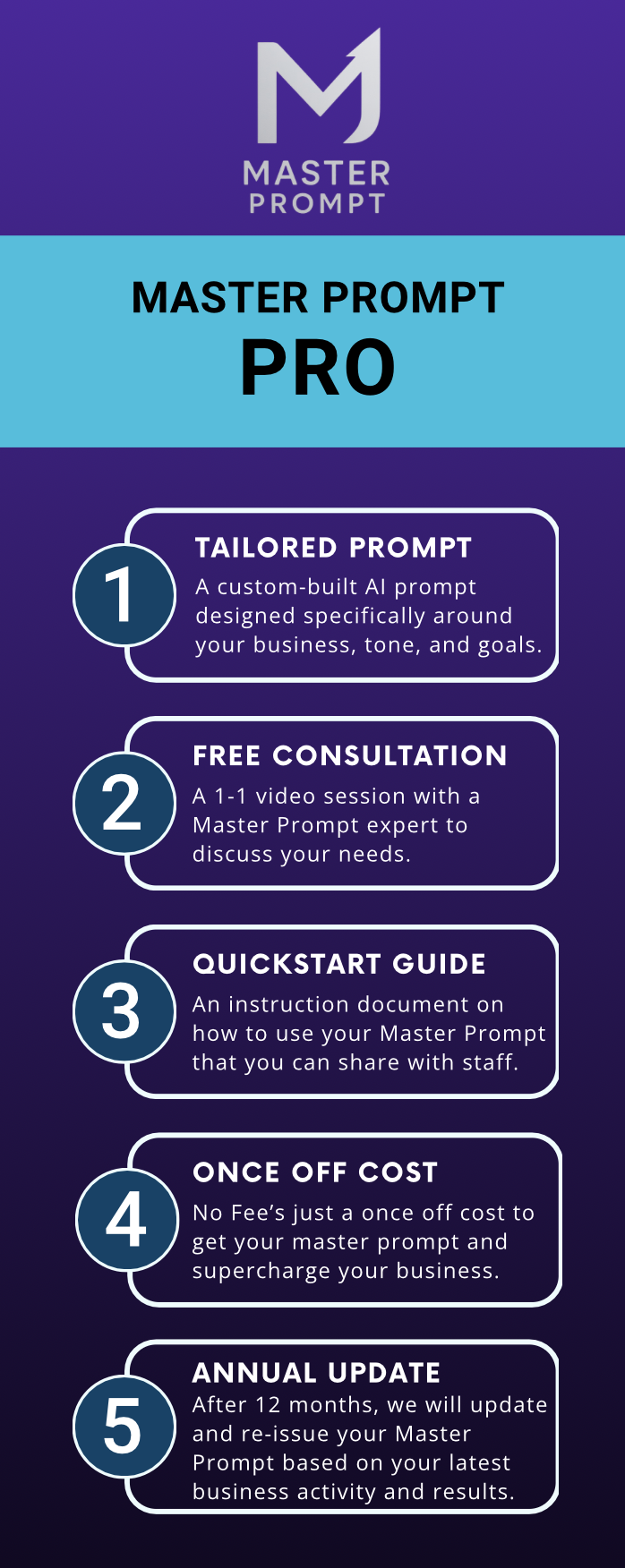 MASTER PROMPT

MASTER PROMPT
PRO

1
TAILORED PROMPT
A custom-built AI prompt designed specifically around your business, tone, and goals.

2
FREE CONSULTATION
A 1-1 video session with a Master Prompt expert to discuss your needs.

3
QUICKSTART GUIDE
An instruction document on how to use your Master Prompt that you can share with staff.

4
ONCE OFF COST
No Fee's just a once off cost to get your master prompt and supercharge your business.

5
ANNUAL UPDATE
After 12 months, we will update and re-issue your Master Prompt based on your latest business activity and results.